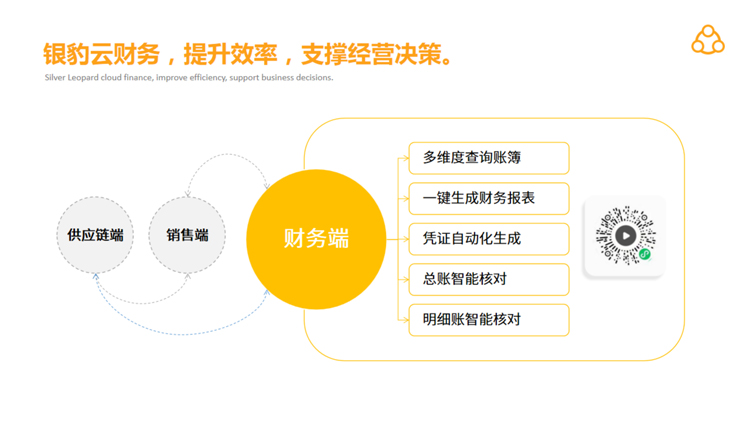 银豹云财务，提升效率，支撑经营决策。

Silver Leopard cloud finance, improve efficiency, support business decisions.

供应链端

销售端

财务端

多维度查询账簿

一键生成财务报表

凭证自动化生成

总账智能核对

明细账智能核对